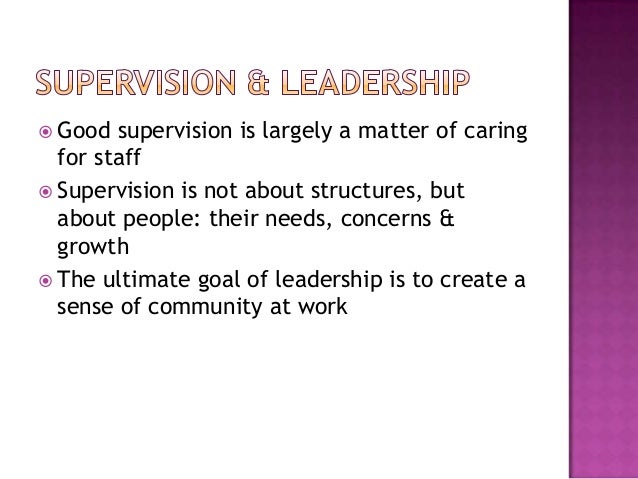 SUPERVISION & LEADERSHIP

Good supervision is largely a matter of caring for staff

Supervision is not about structures, but about people: their needs, concerns & growth

The ultimate goal of leadership is to create a sense of community at work